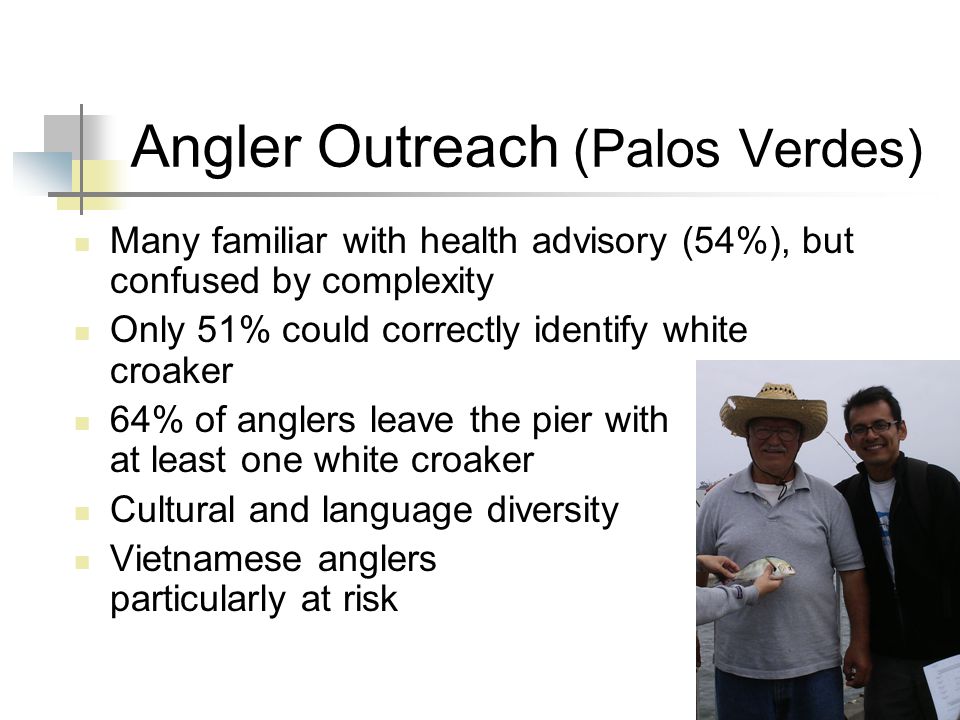 Angler Outreach (Palos Verdes)

Many familiar with health advisory (54%), but confused by complexity

Only 51% could correctly identify white croaker

64% of anglers leave the pier with at least one white croaker

Cultural and language diversity

Vietnamese anglers particularly at risk